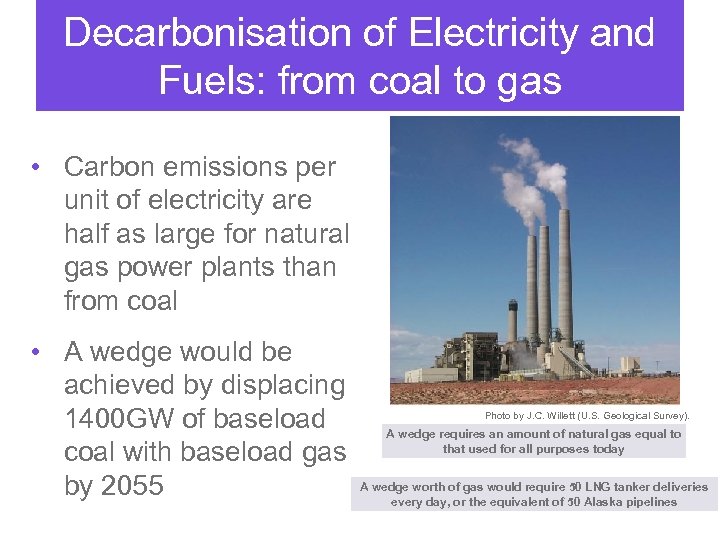 Decarbonisation of Electricity and Fuels: from coal to gas

• Carbon emissions per unit of electricity are half as large for natural gas power plants than from coal

• A wedge would be achieved by displacing 1400GW of baseload coal with baseload gas by 2055

Photo by J.C. Willett (U.S. Geological Survey).

A wedge requires an amount of natural gas equal to that used for all purposes today

A wedge worth of gas would require 50 LNG tanker deliveries every day, or the equivalent of 50 Alaska pipelines